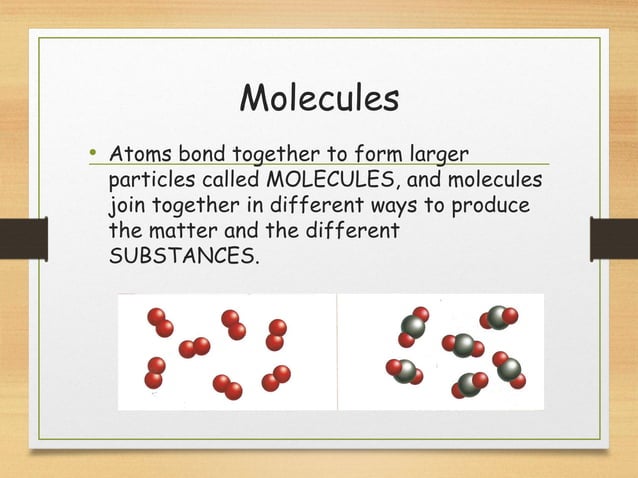 Molecules

• Atoms bond together to form larger particles called MOLECULES, and molecules join together in different ways to produce the matter and the different SUBSTANCES.